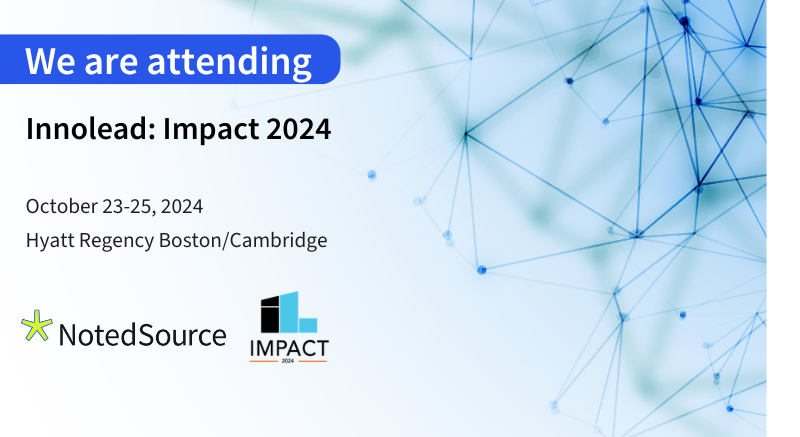 We are attending

Innolead: Impact 2024

October 23-25, 2024
Hyatt Regency Boston/Cambridge

NotedSource

IMPACT
2024